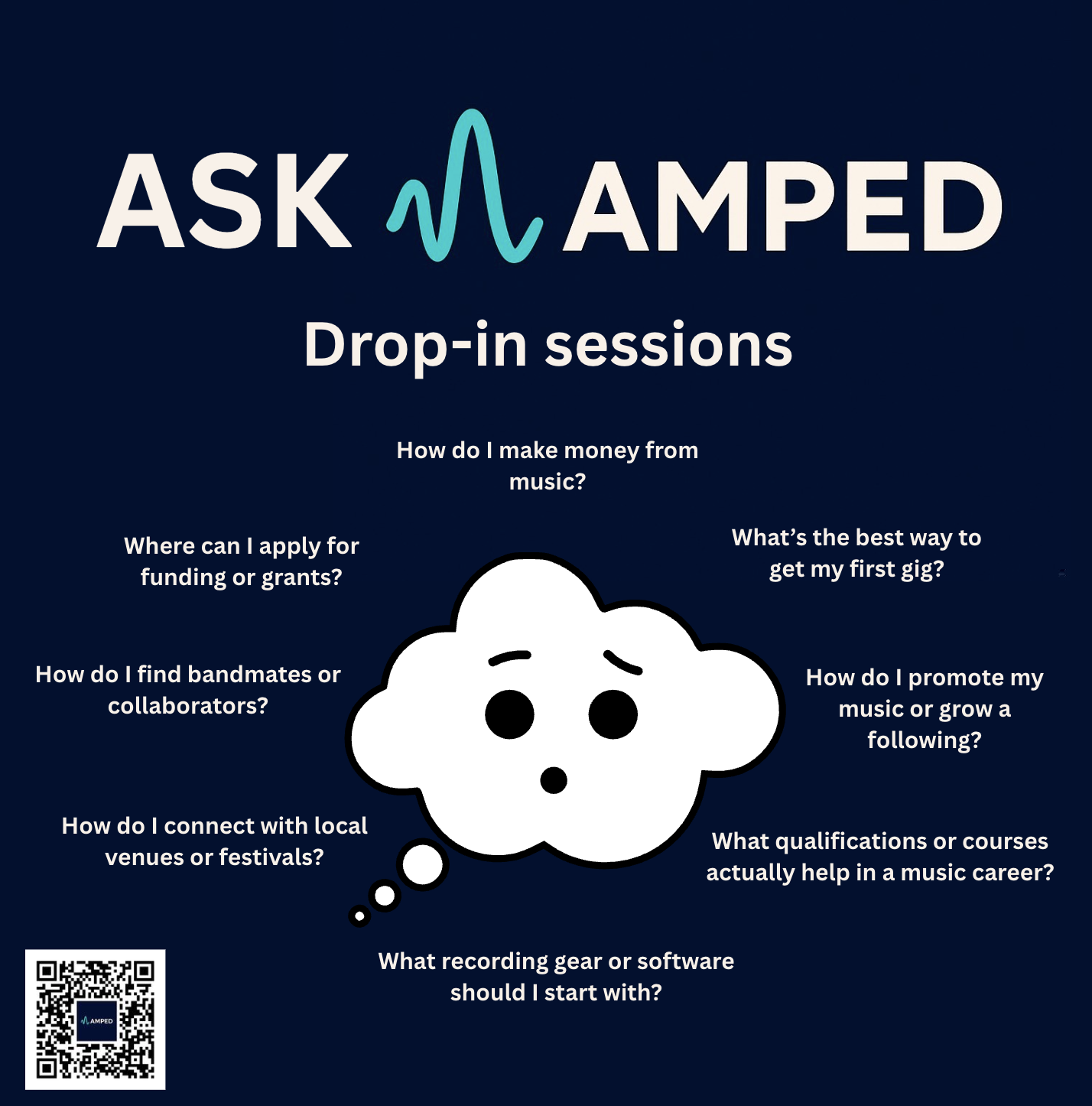 ASK AMPED

Drop-in sessions

How do I make money from music?

Where can I apply for funding or grants?

What's the best way to get my first gig?

How do I find bandmates or collaborators?

How do I promote my music or grow a following?

How do I connect with local venues or festivals?

What qualifications or courses actually help in a music career?

What recording gear or software should I start with?

AMPED